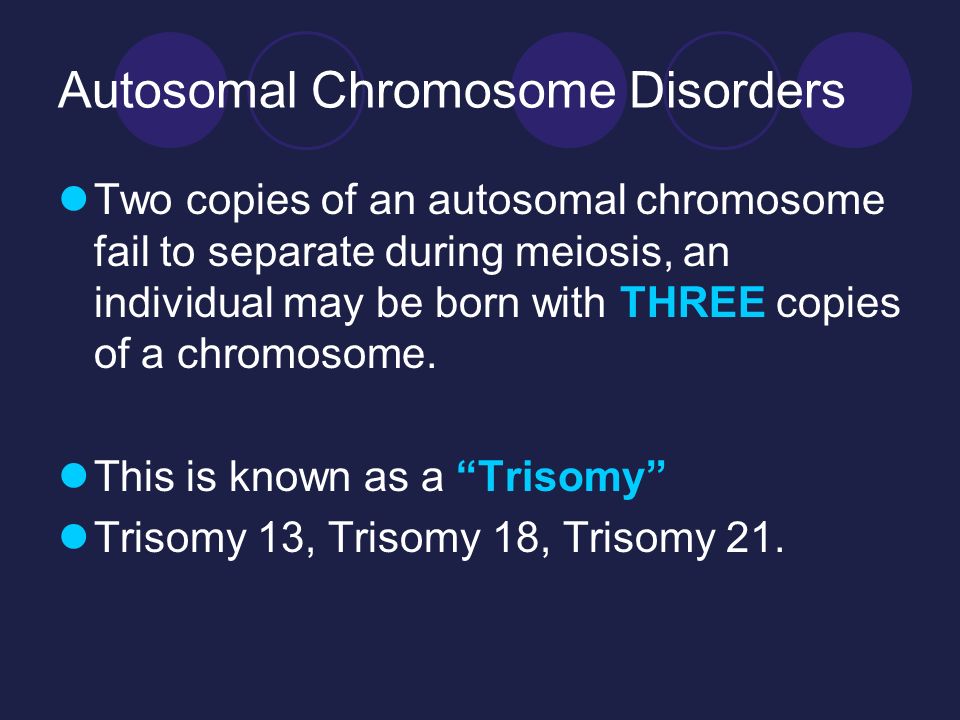 Autosomal Chromosome Disorders

Two copies of an autosomal chromosome fail to separate during meiosis, an individual may be born with THREE copies of a chromosome.

This is known as a “Trisomy”

Trisomy 13, Trisomy 18, Trisomy 21.